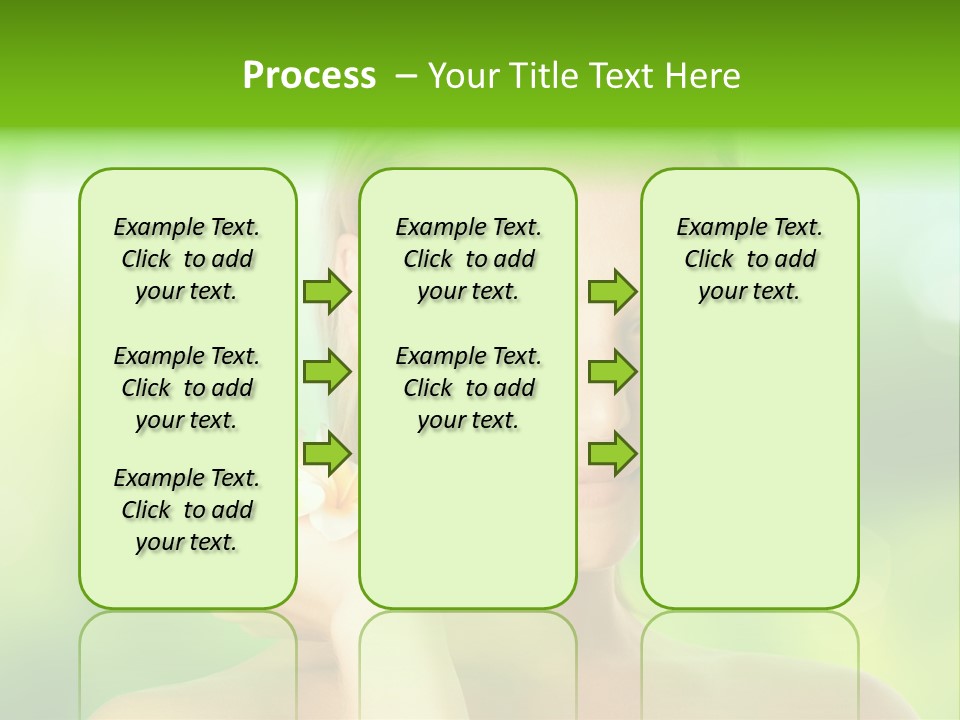 Process – Your Title Text Here

Example Text. Click to add your text.

Example Text. Click to add your text.

Example Text. Click to add your text.

Example Text. Click to add your text.

Example Text. Click to add your text.

Example Text. Click to add your text.